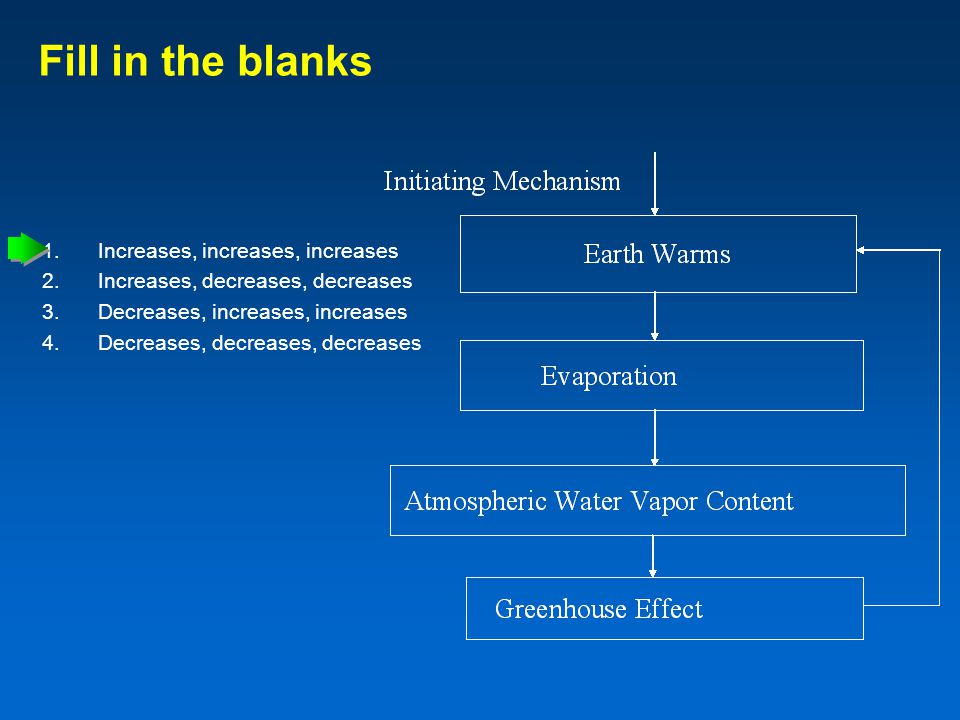 Fill in the blanks

1. Increases, increases, increases
2. Increases, decreases, decreases
3. Decreases, increases, increases
4. Decreases, decreases, decreases

Initiating Mechanism

Earth Warms

Evaporation

Atmospheric Water Vapor Content

Greenhouse Effect